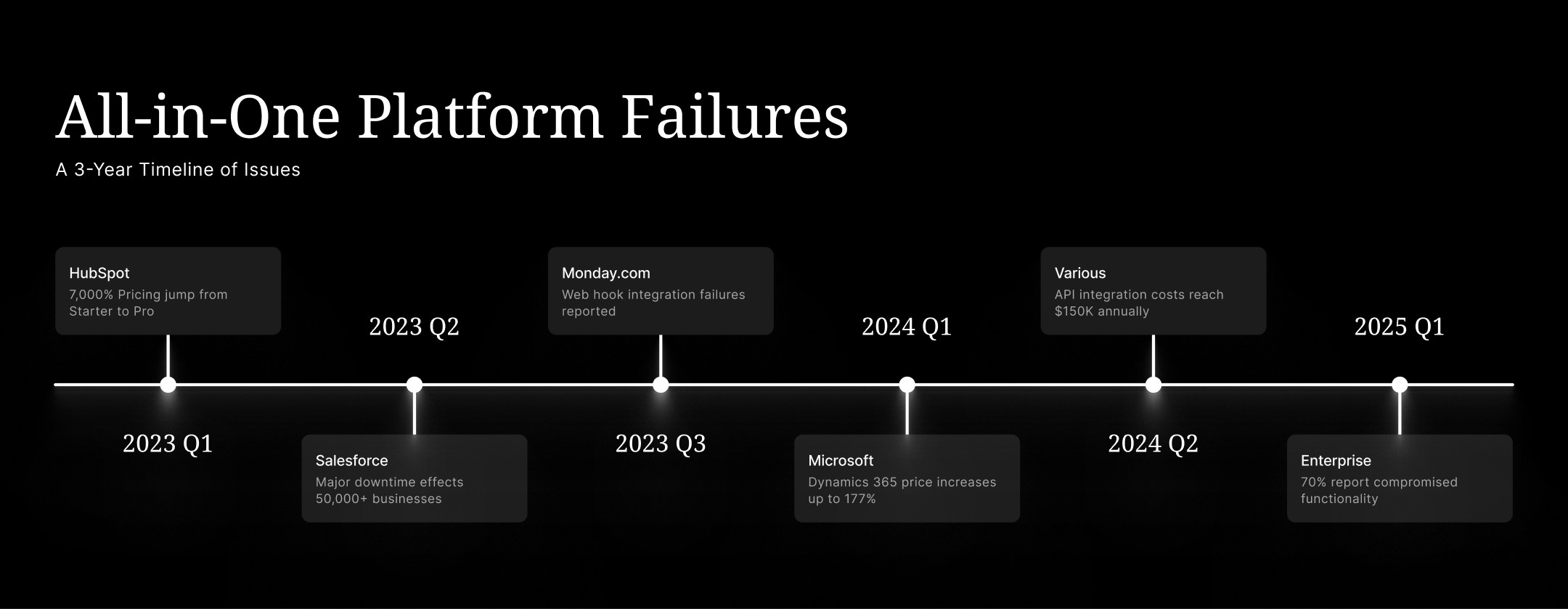 All-in-One Platform Failures

A 3-Year Timeline of Issues

HubSpot
7,000% Pricing jump from Starter to Pro

2023 Q1

2023 Q2

Salesforce
Major downtime effects 50,000+ businesses

Monday.com
Web hook integration failures reported

2023 Q3

2024 Q1

Microsoft
Dynamics 365 price increases up to 177%

Various
API integration costs reach $150K annually

2024 Q2

2025 Q1

Enterprise
70% report compromised functionality